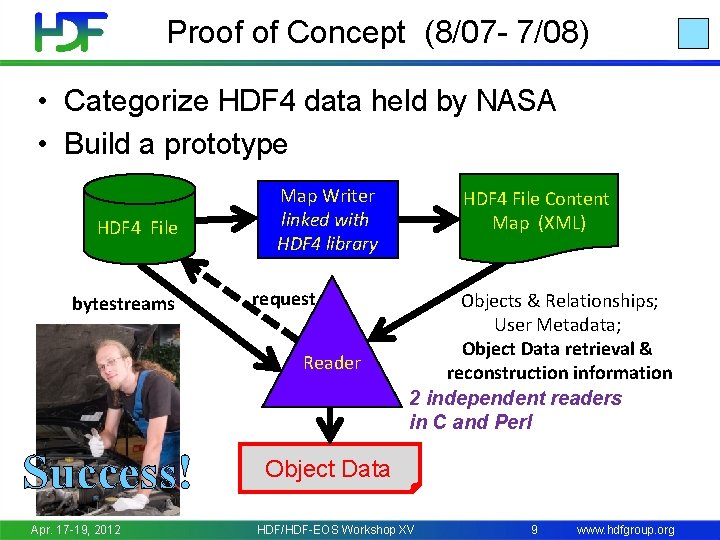 HDF Proof of Concept (8/07- 7/08)

• Categorize HDF4 data held by NASA
• Build a prototype

HDF4 File

Map Writer linked with HDF4 library

HDF4 File Content Map (XML)

bytestreams

request

Reader

Objects & Relationships; User Metadata; Object Data retrieval & reconstruction information

2 independent readers in C and Perl

Object Data

Success!

Apr. 17-19, 2012 HDF/HDF-EOS Workshop XV 9 www.hdfgroup.org